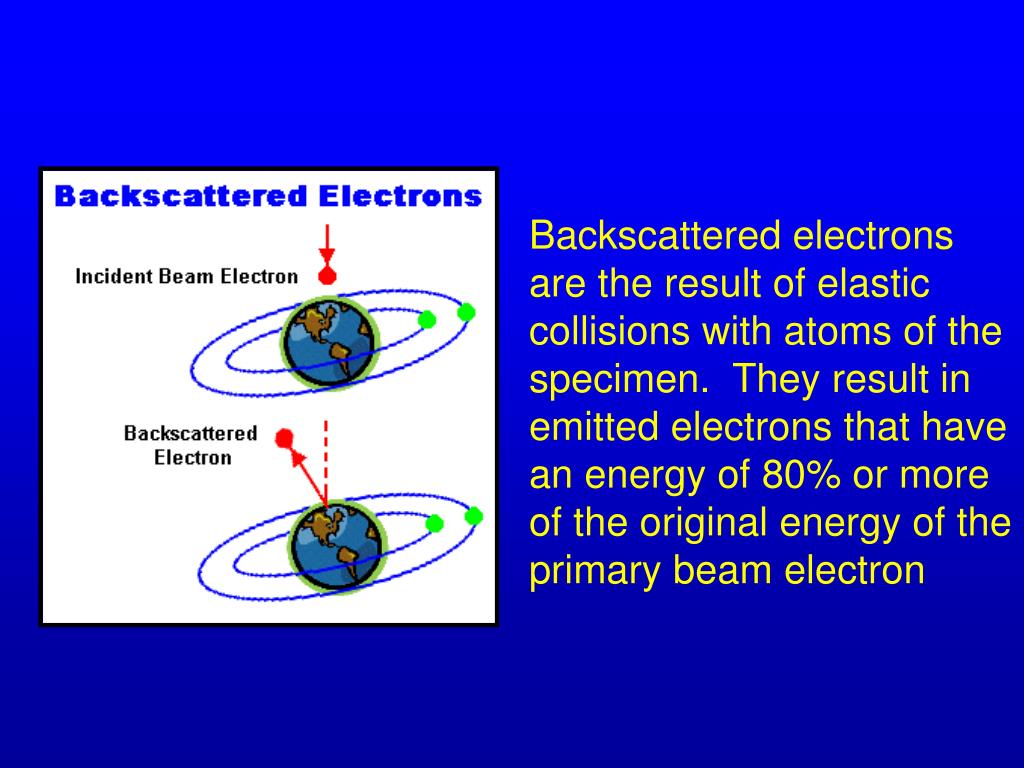 Backscattered Electrons

Incident Beam Electron

Backscattered Electron

Backscattered electrons are the result of elastic collisions with atoms of the specimen. They result in emitted electrons that have an energy of 80% or more of the original energy of the primary beam electron